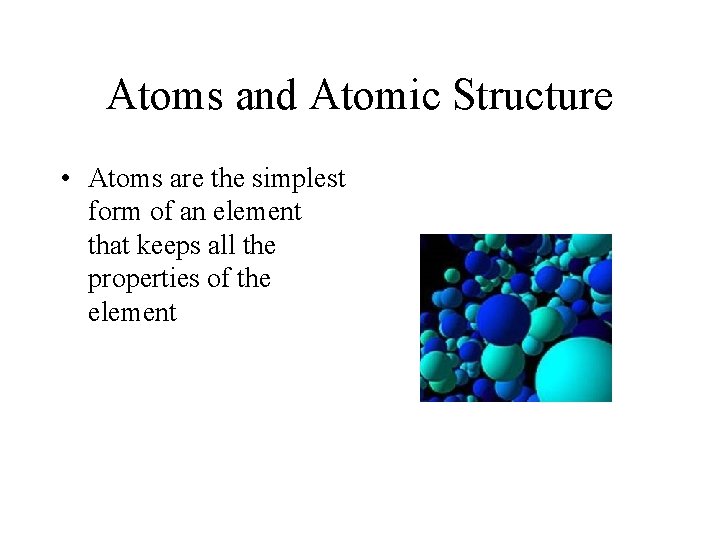 Atoms and Atomic Structure

• Atoms are the simplest form of an element that keeps all the properties of the element